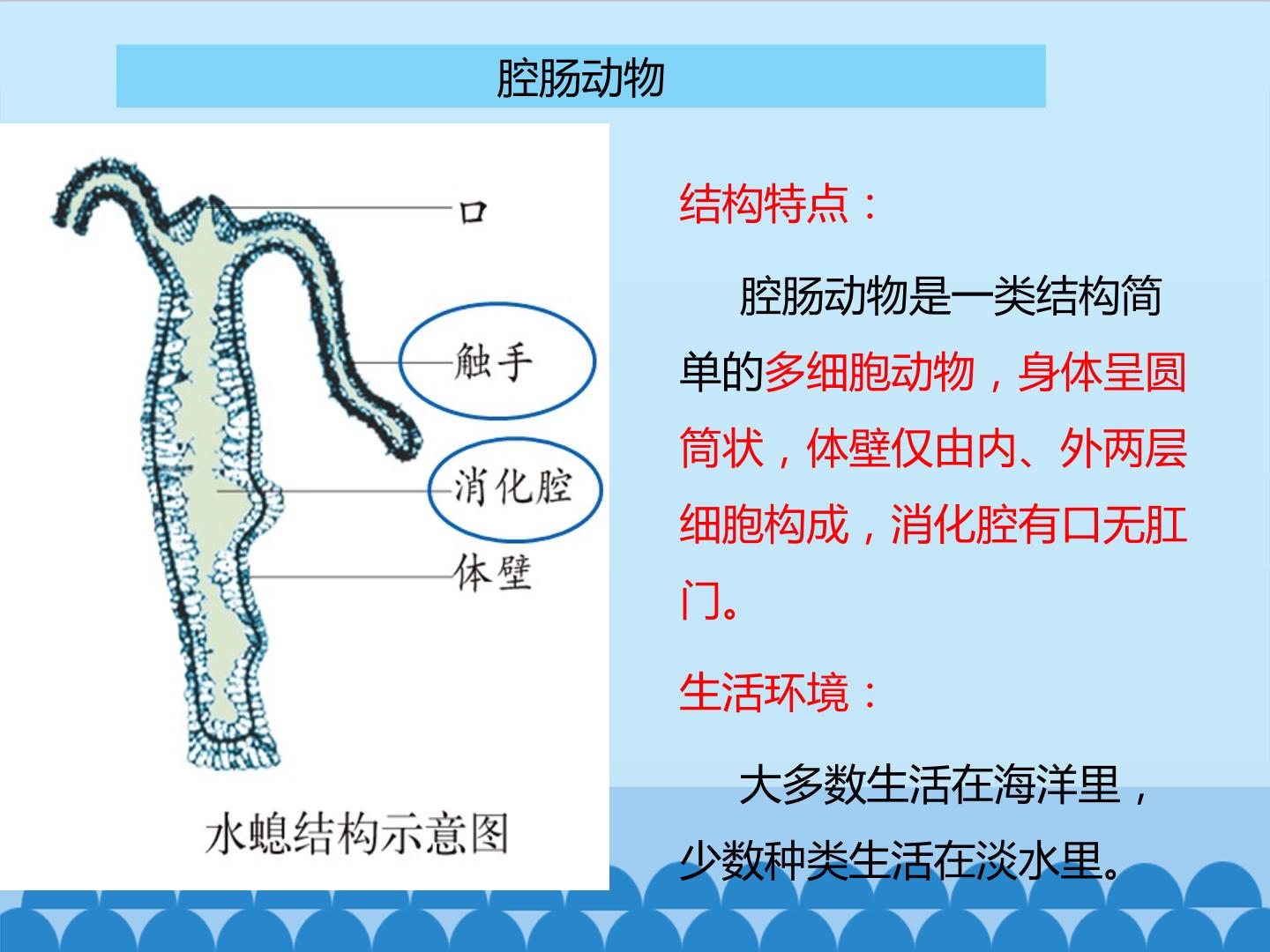 腔肠动物

口

触手

消化腔

体壁

水螅结构示意图

结构特点：

腔肠动物是一类结构简单的多细胞动物，身体呈圆筒状，体壁仅由内、外两层细胞构成，消化腔有口无肛门。

生活环境：

大多数生活在海洋里，少数种类生活在淡水里。